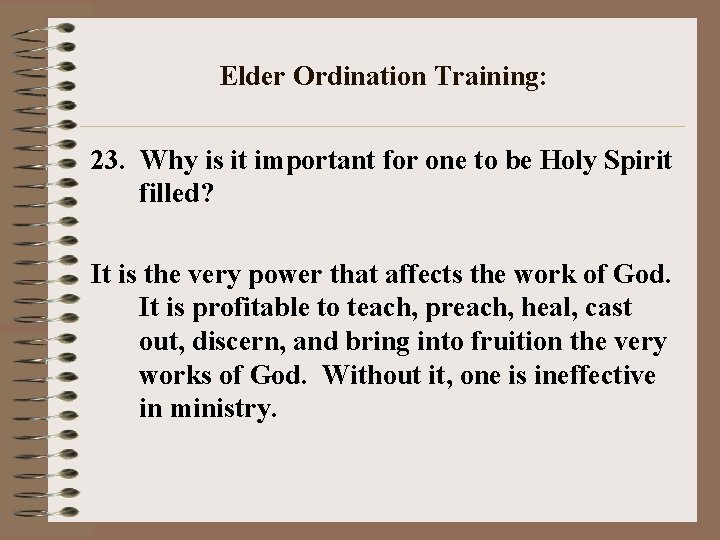 Elder Ordination Training:

23. Why is it important for one to be Holy Spirit filled?

It is the very power that affects the work of God. It is profitable to teach, preach, heal, cast out, discern, and bring into fruition the very works of God. Without it, one is ineffective in ministry.